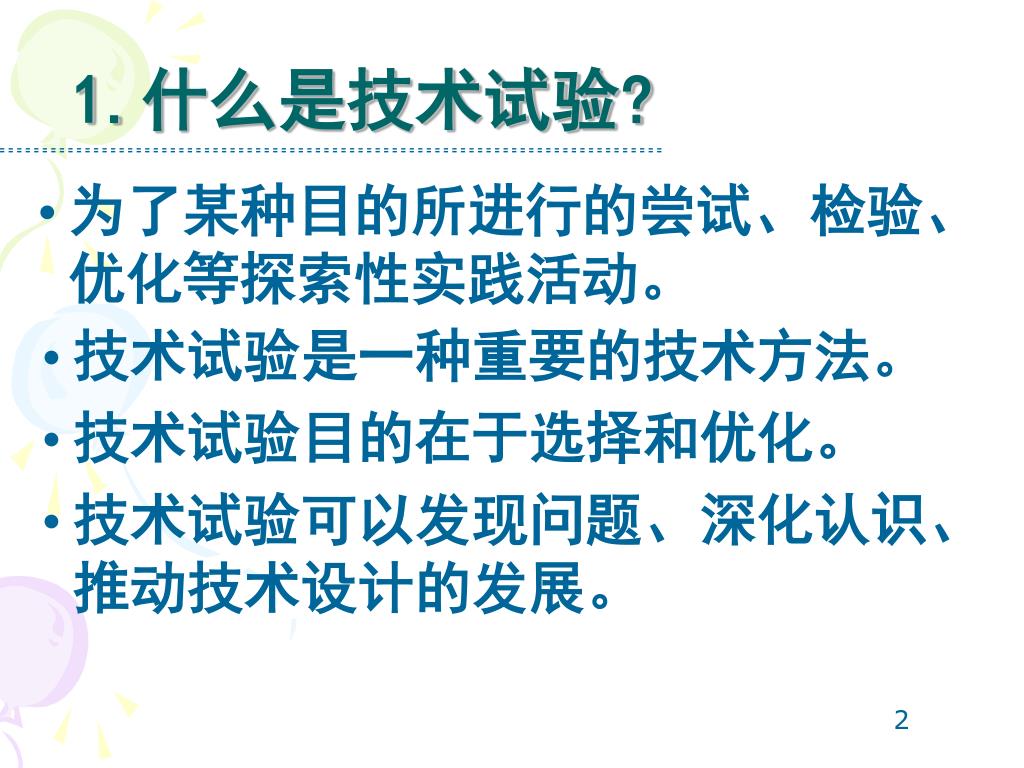 1. 什么是技术试验?

• 为了某种目的所进行的尝试、检验、优化等探索性实践活动。

• 技术试验是一种重要的技术方法。

• 技术试验目的在于选择和优化。

• 技术试验可以发现问题、深化认识、推动技术设计的发展。

2